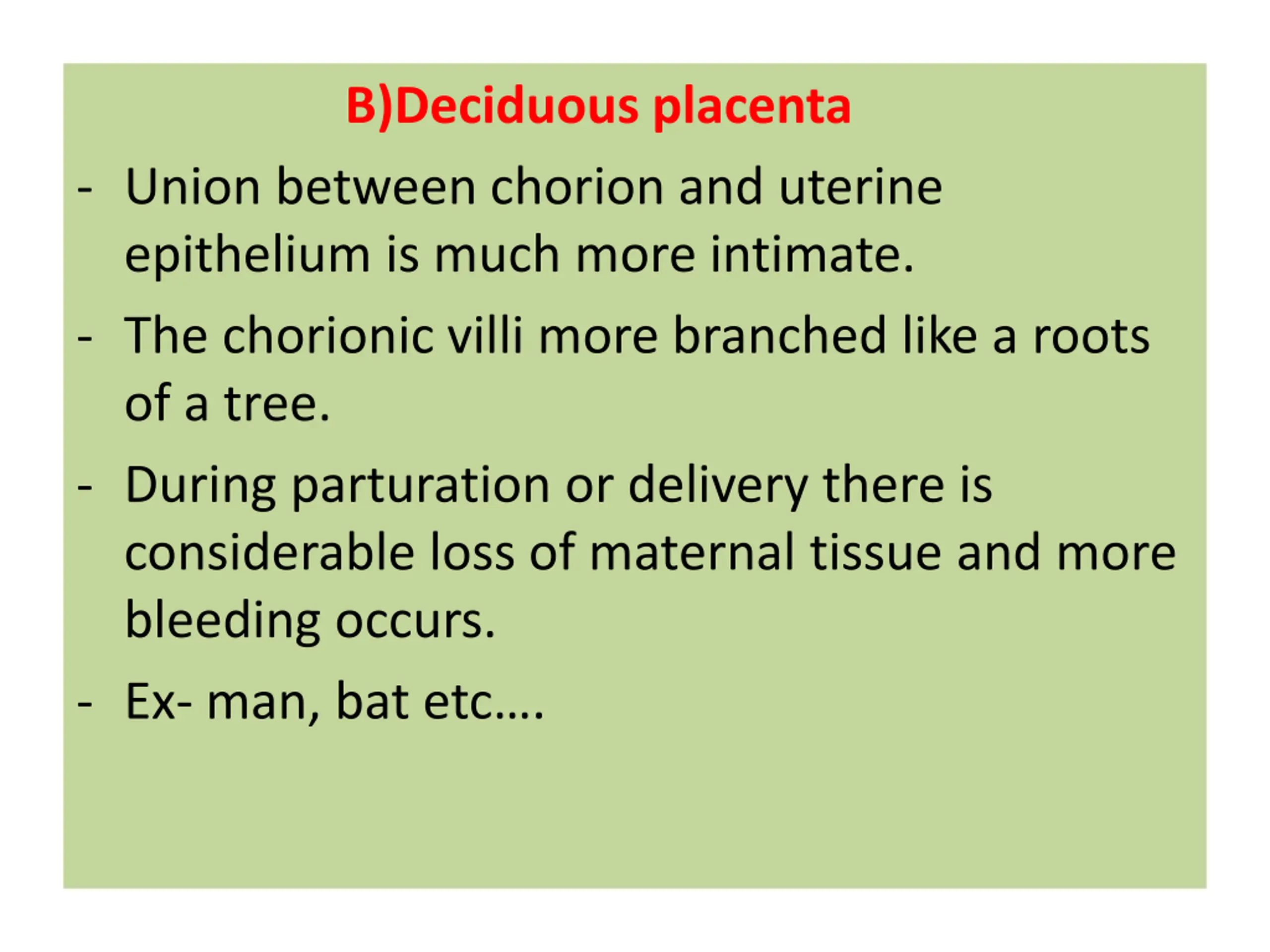 B)Deciduous placenta

- Union between chorion and uterine epithelium is much more intimate.

- The chorionic villi more branched like a roots of a tree.

- During parturation or delivery there is considerable loss of maternal tissue and more bleeding occurs.

- Ex- man, bat etc....